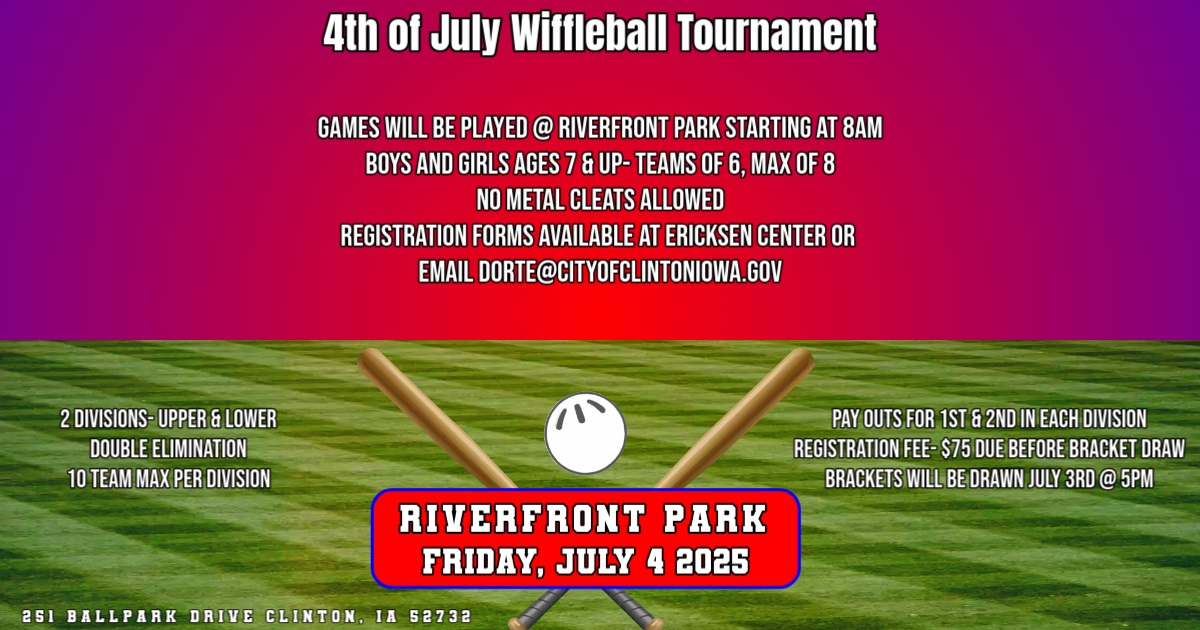 4th of July Wiffleball Tournament

GAMES WILL BE PLAYED @ RIVERFRONT PARK STARTING AT 8AM
BOYS AND GIRLS AGES 7 & UP- TEAMS OF 6, MAX OF 8
NO METAL CLEATS ALLOWED
REGISTRATION FORMS AVAILABLE AT ERICKSEN CENTER OR
EMAIL DORTE@CITYOFCLINTONIOWA.GOV

2 DIVISIONS- UPPER & LOWER
DOUBLE ELIMINATION
10 TEAM MAX PER DIVISION

PAY OUTS FOR 1ST & 2ND IN EACH DIVISION
REGISTRATION FEE- $75 DUE BEFORE BRACKET DRAW
BRACKETS WILL BE DRAWN JULY 3RD @ 5PM

RIVERFRONT PARK
FRIDAY, JULY 4 2025

251 BALLPARK DRIVE CLINTON, IA 52732